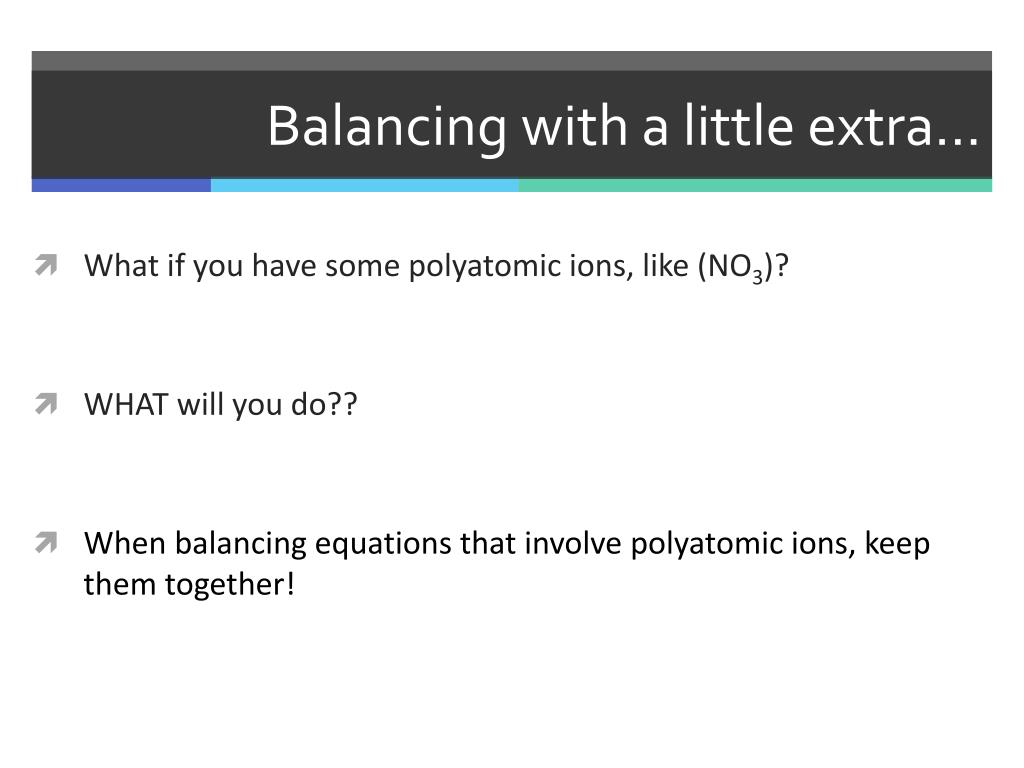 Balancing with a little extra…

What if you have some polyatomic ions, like ($NO_3$)?

WHAT will you do??

When balancing equations that involve polyatomic ions, keep them together!